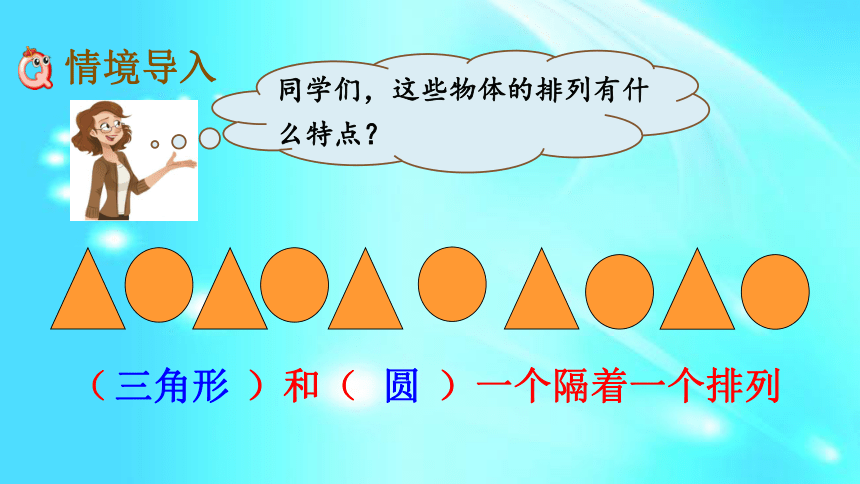 情境导入

同学们，这些物体的排列有什么特点？

（三角形 ）和（ 圆 ）一个隔着一个排列